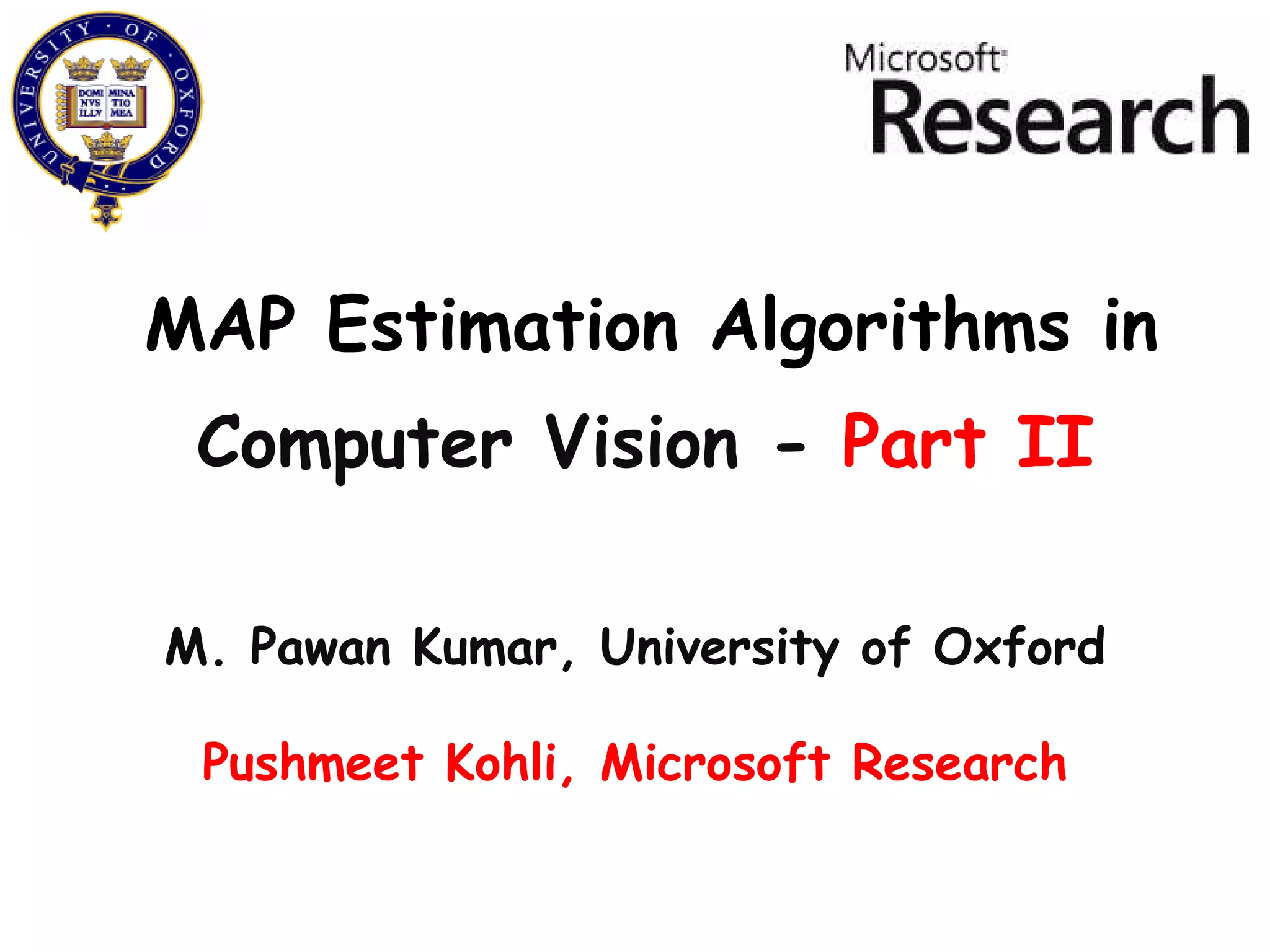 UNIVERSITY · OF · OXFORD

DOMI MINA
NVS TIO
ILLV MEA

Microsoft
Research

MAP Estimation Algorithms in Computer Vision - Part II

M. Pawan Kumar, University of Oxford

Pushmeet Kohli, Microsoft Research